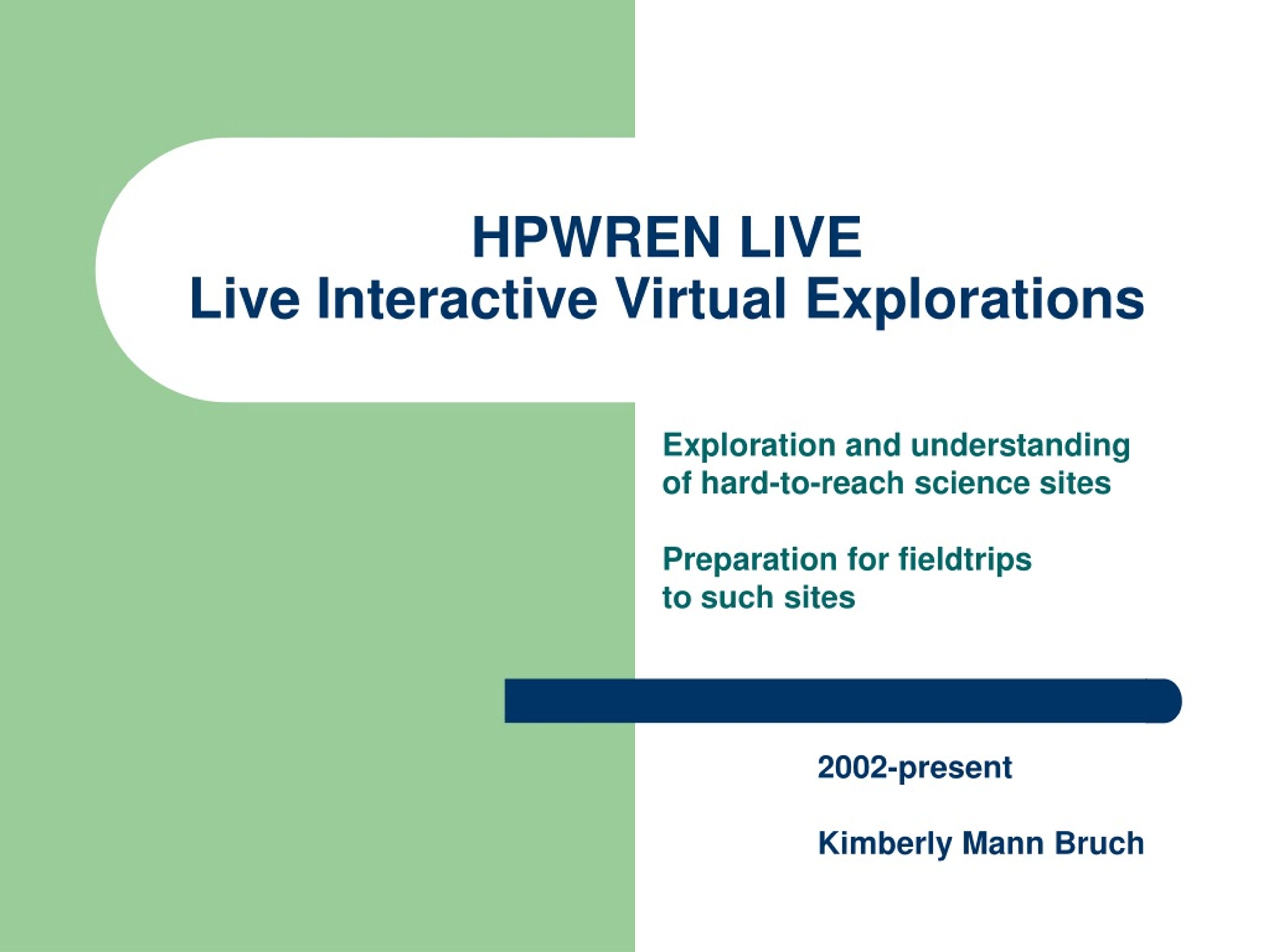 HPWREN LIVE
Live Interactive Virtual Explorations

Exploration and understanding of hard-to-reach science sites

Preparation for fieldtrips to such sites

2002-present

Kimberly Mann Bruch